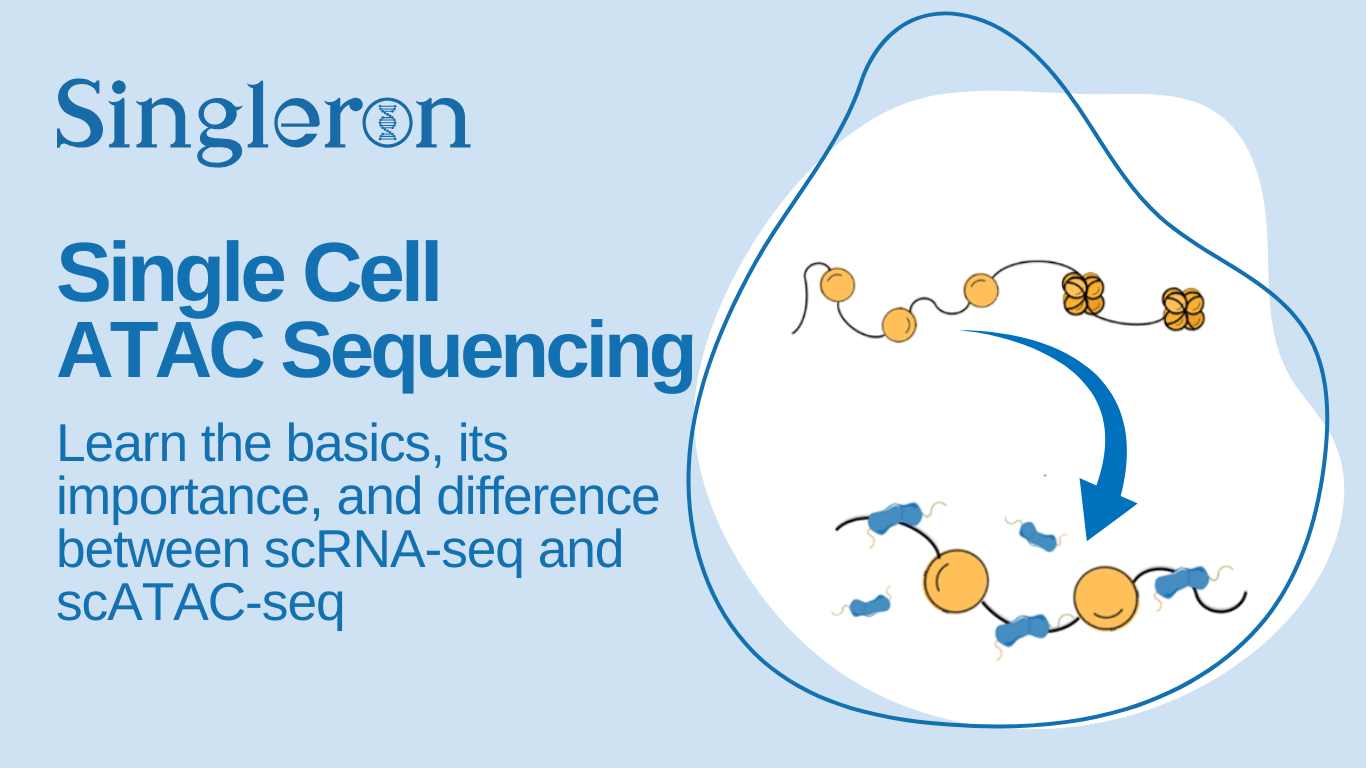 Singleron

Single Cell ATAC Sequencing

Learn the basics, its importance, and difference between scRNA-seq and scATAC-seq